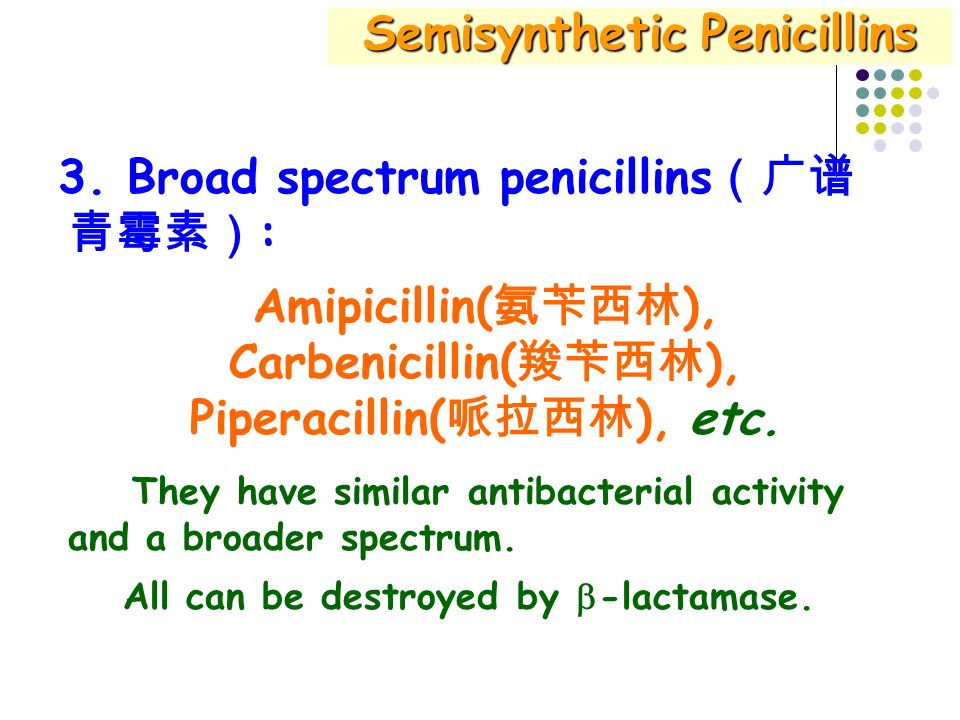 Semisynthetic Penicillins

3. Broad spectrum penicillins（广谱青霉素）:

Amipicillin(氨苄西林),
Carbenicillin(羧苄西林),
Piperacillin(哌拉西林), etc.

They have similar antibacterial activity and a broader spectrum.

All can be destroyed by $\beta$-lactamase.